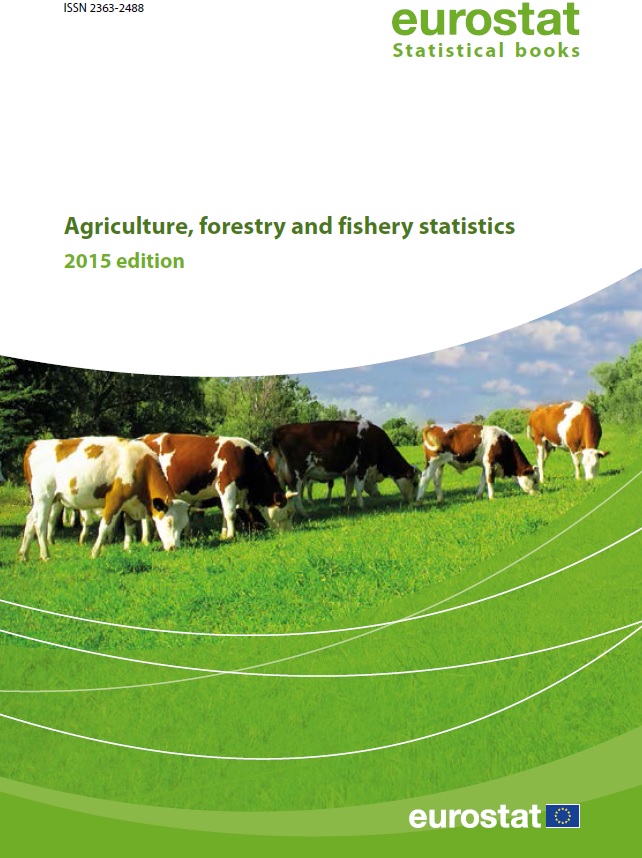 ISSN 2363-2488

eurostat
Statistical books

Agriculture, forestry and fishery statistics
2015 edition

eurostat